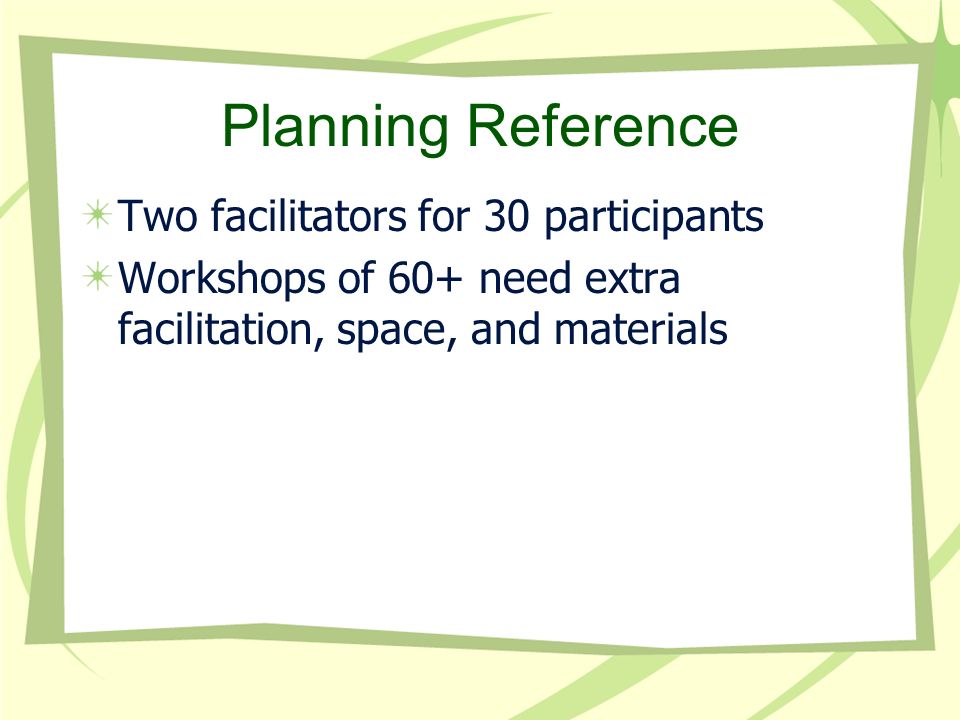 Planning Reference

Two facilitators for 30 participants

Workshops of 60+ need extra facilitation, space, and materials